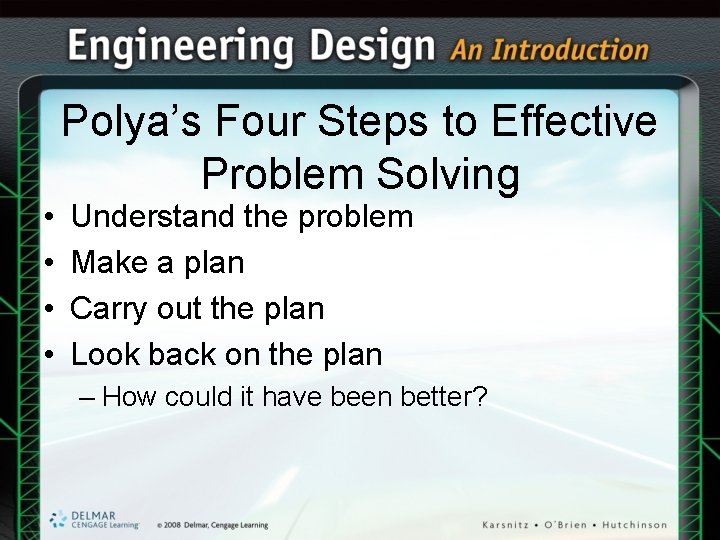 Engineering Design An Introduction

Polya's Four Steps to Effective Problem Solving

• Understand the problem
• Make a plan
• Carry out the plan
• Look back on the plan
– How could it have been better?

DELMAR CENGAGE Learning
© 2008 Delmar, Cengage Learning

Karsnitz • O'Brien • Hutchinson